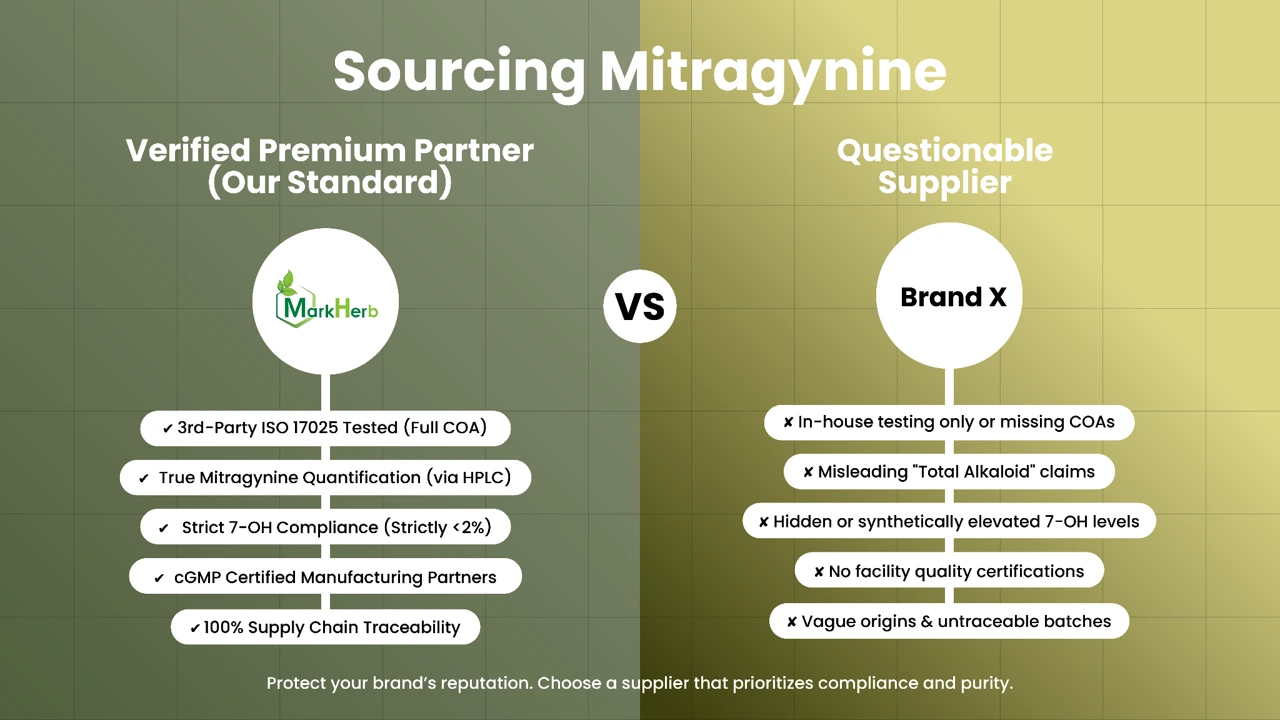 Sourcing Mitragynine

Verified Premium Partner (Our Standard)

MarkHerb

✔ 3rd-Party ISO 17025 Tested (Full COA)

✔ True Mitragynine Quantification (via HPLC)

✔ Strict 7-OH Compliance (Strictly <2%)

✔ cGMP Certified Manufacturing Partners

✔ 100% Supply Chain Traceability

VS

Questionable Supplier

Brand X

✘ In-house testing only or missing COAs

✘ Misleading "Total Alkaloid" claims

✘ Hidden or synthetically elevated 7-OH levels

✘ No facility quality certifications

✘ Vague origins & untraceable batches

Protect your brand's reputation. Choose a supplier that prioritizes compliance and purity.